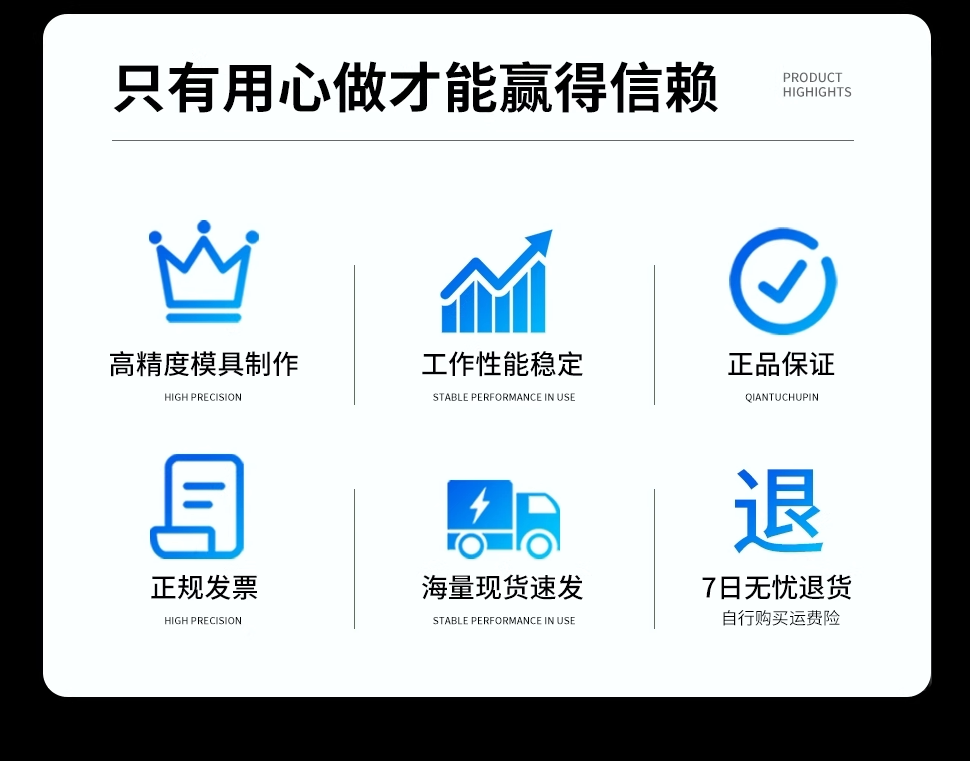 只有用心做才能赢得信赖

PRODUCT HIGHIGHTS

高精度模具制作
HIGH PRECISION

工作性能稳定
STABLE PERFORMANCE IN USE

正品保证
QIANTUCHUPIN

正规发票
HIGH PRECISION

海量现货速发
STABLE PERFORMANCE IN USE

退

7日无忧退货
自行购买运费险